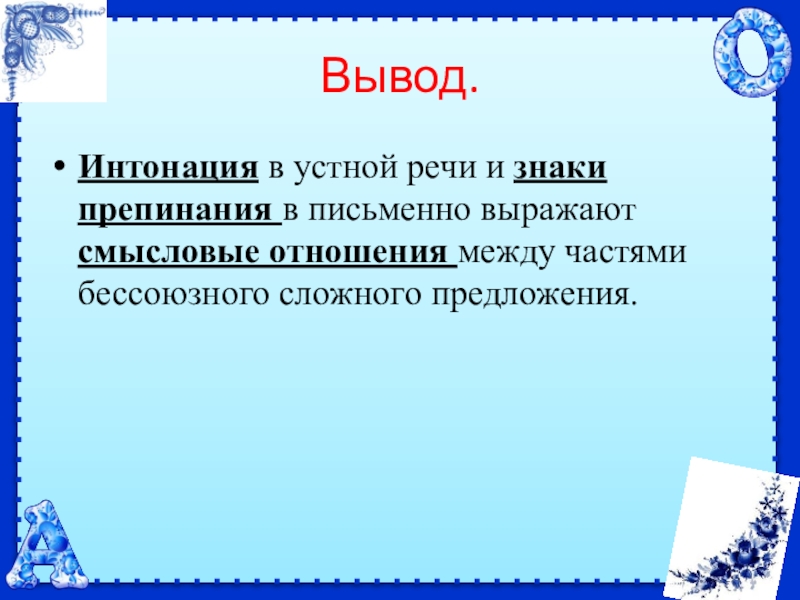 Вывод.

• Интонация в устной речи и знаки препинания в письменно выражают смысловые отношения между частями бессоюзного сложного предложения.

О

А